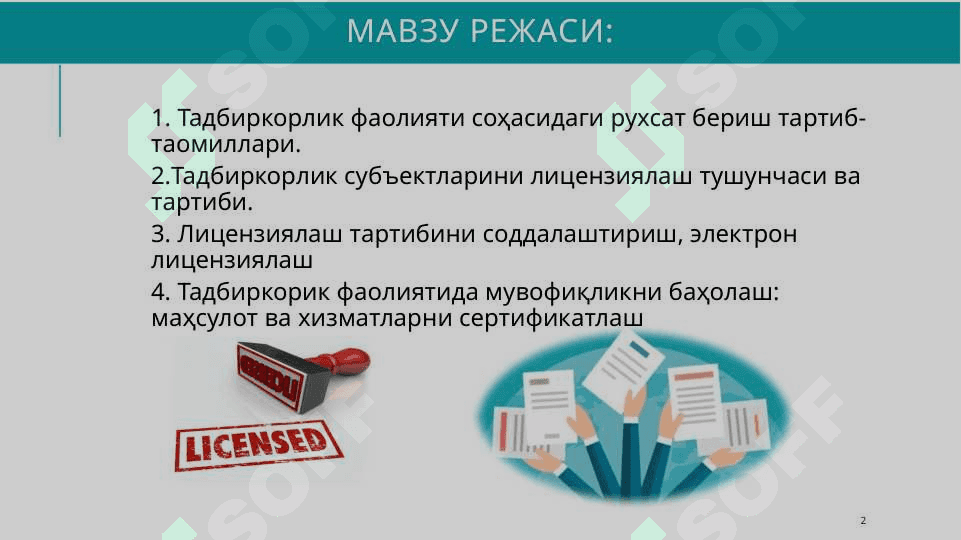 МАВЗУ РЕЖАСИ:

1. Тадбиркорлик фаолияти соҳасидаги рухсат бериш тартиб-таомиллари.

2.Тадбиркорлик субъектларини лицензиялаш тушунчаси ва тартиби.

3. Лицензиялаш тартибини соддалаштириш, электрон лицензиялаш

4. Тадбиркорик фаолиятида мувофиқликни баҳолаш: маҳсулот ва хизматларни сертификатлаш

LICENSED

SOFF

2